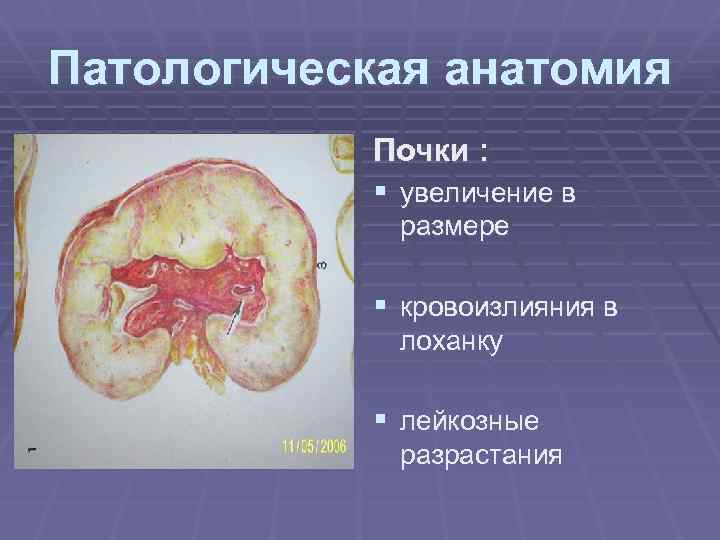 Патологическая анатомия

11/05/2006

Почки :

▪ увеличение в размере

▪ кровоизлияния в лоханку

▪ лейкозные разрастания